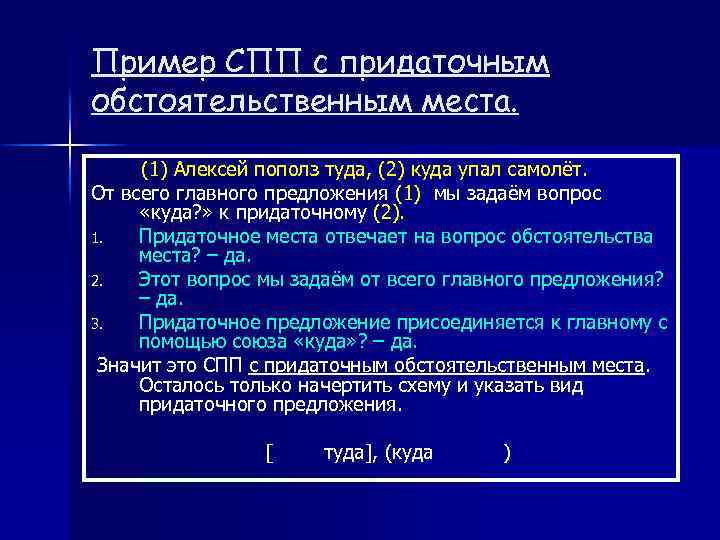 Пример СПП с придаточным обстоятельственным места.

(1) Алексей пополз туда, (2) куда упал самолёт.

От всего главного предложения (1) мы задаём вопрос «куда?» к придаточному (2).

1. Придаточное места отвечает на вопрос обстоятельства места? – да.
2. Этот вопрос мы задаём от всего главного предложения? – да.
3. Придаточное предложение присоединяется к главному с помощью союза «куда»? – да.

Значит это СПП с придаточным обстоятельственным места. Осталось только начертить схему и указать вид придаточного предложения.

[ туда], (куда )